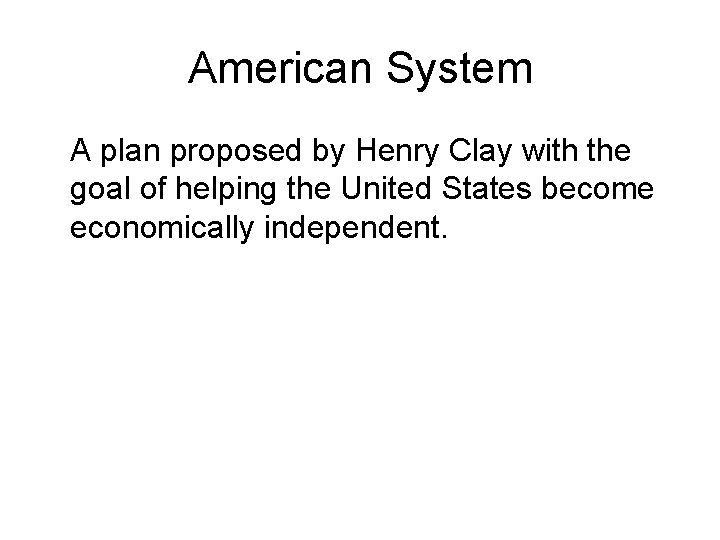 American System

A plan proposed by Henry Clay with the goal of helping the United States become economically independent.